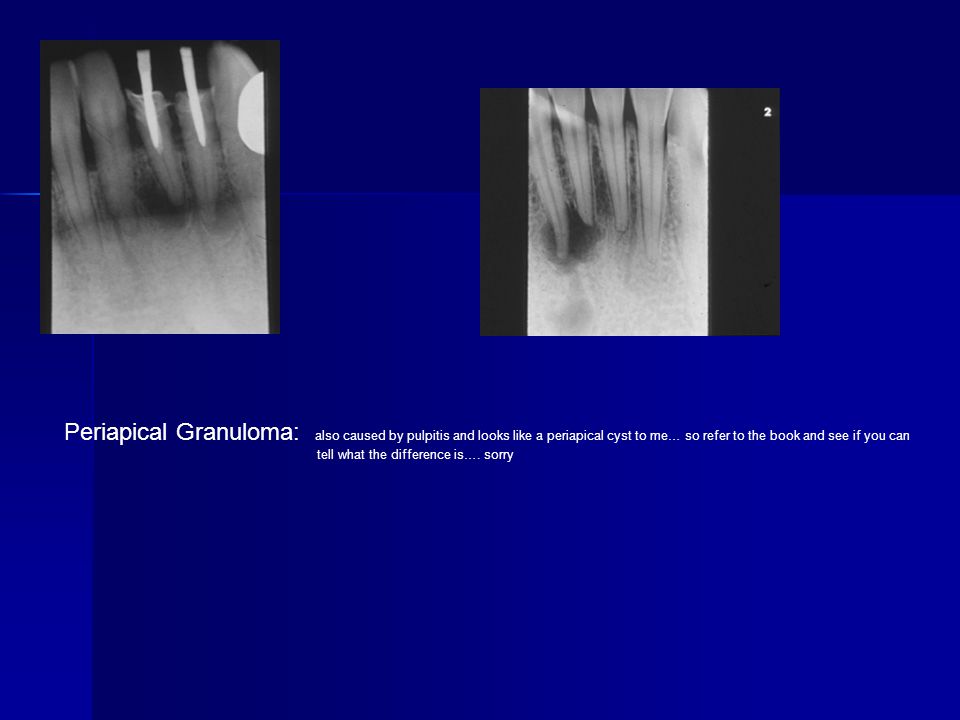 2

Periapical Granuloma: also caused by pulpitis and looks like a periapical cyst to me… so refer to the book and see if you can tell what the difference is.… sorry